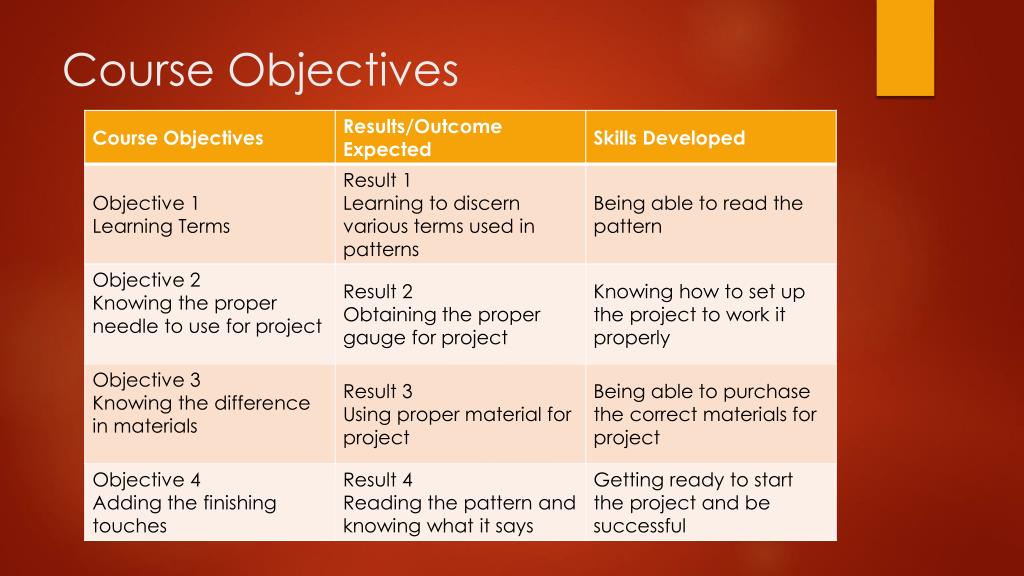 Course Objectives

| Course Objectives | Results/Outcome Expected | Skills Developed |
|---|---|---|
| Objective 1 Learning Terms | Result 1 Learning to discern various terms used in patterns | Being able to read the pattern |
| Objective 2 Knowing the proper needle to use for project | Result 2 Obtaining the proper gauge for project | Knowing how to set up the project to work it properly |
| Objective 3 Knowing the difference in materials | Result 3 Using proper material for project | Being able to purchase the correct materials for project |
| Objective 4 Adding the finishing touches | Result 4 Reading the pattern and knowing what it says | Getting ready to start the project and be successful |